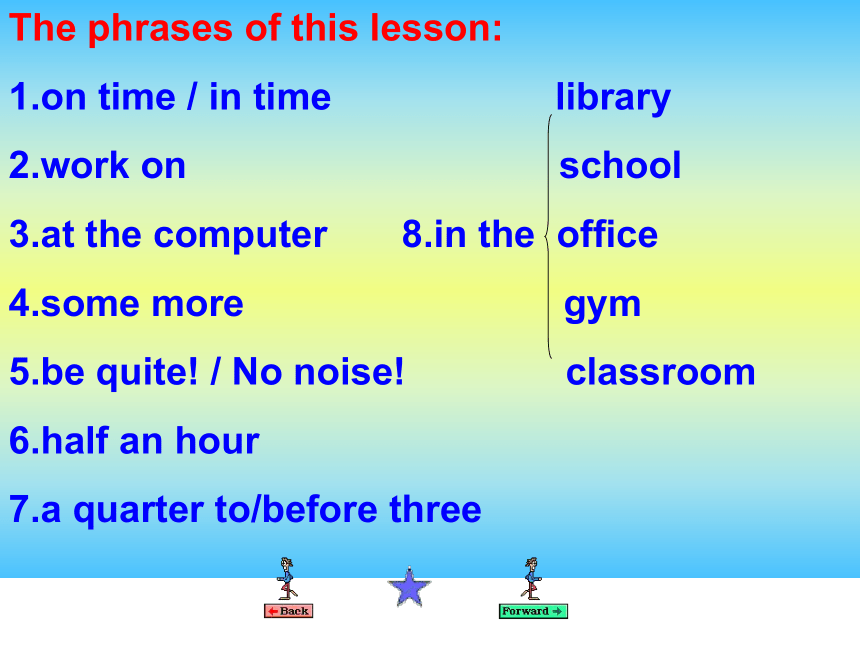 The phrases of this lesson:

1.on time / in time

2.work on

3.at the computer

4.some more

5.be quite! / No noise!

6.half an hour

7.a quarter to/before three

8.in the library
school
office
gym
classroom

Back

Forward